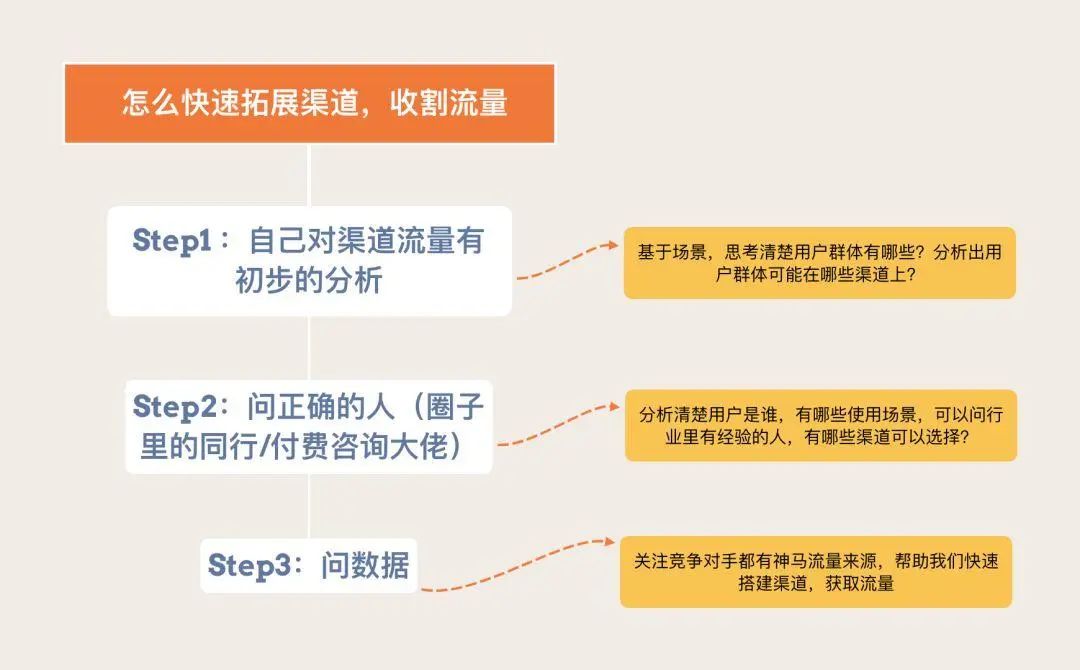 怎么快速拓展渠道，收割流量

Step1：自己对渠道流量有初步的分析

基于场景，思考清楚用户群体有哪些？分析出用户群体可能在哪些渠道上？

Step2：问正确的人（圈子里的同行/付费咨询大佬）

分析清楚用户是谁，有哪些使用场景，可以问行业里有经验的人，有哪些渠道可以选择？

Step3：问数据

关注竞争对手都有神马流量来源，帮助我们快速搭建渠道，获取流量